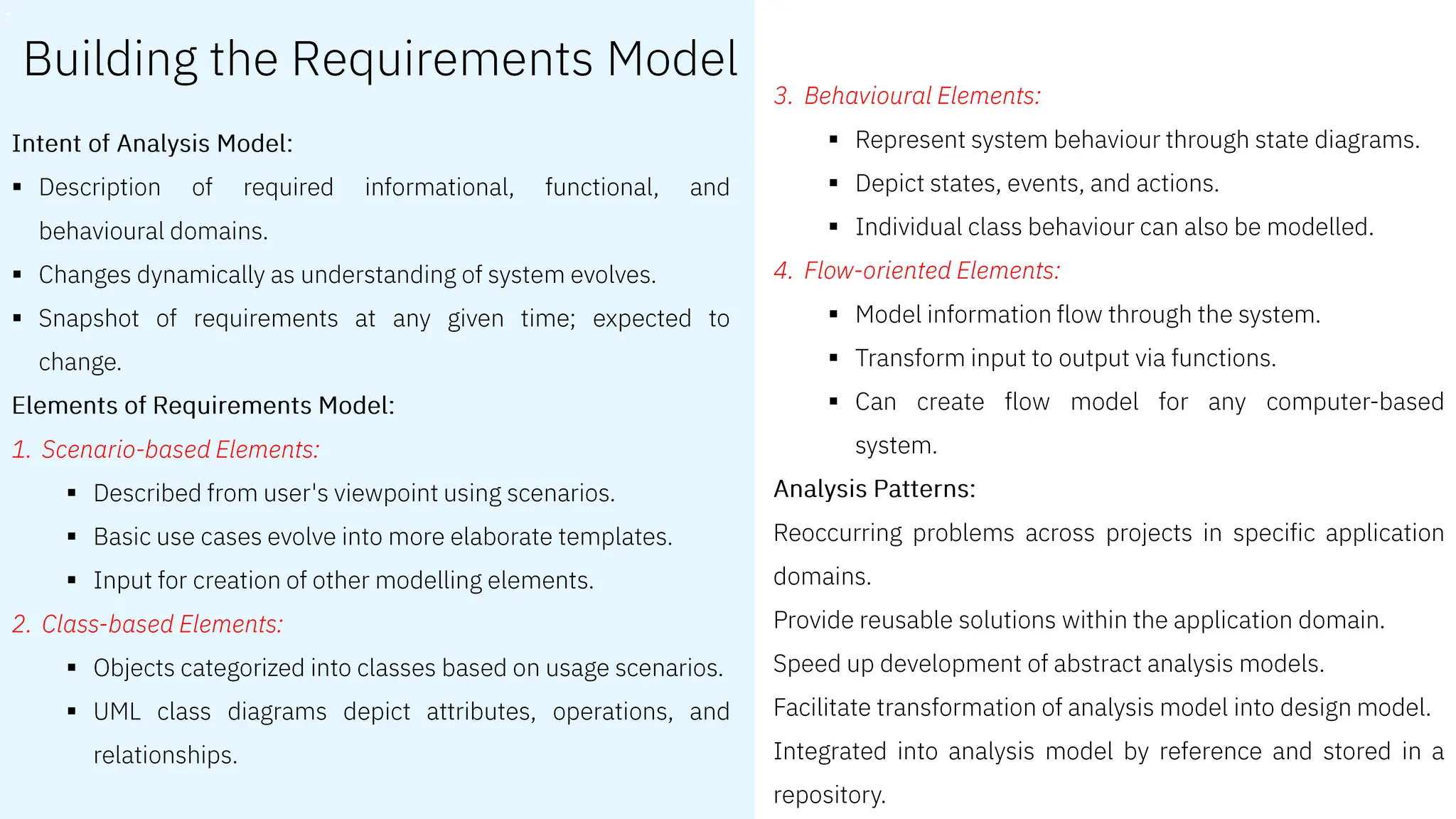 Building the Requirements Model

Intent of Analysis Model:

▪ Description of required informational, functional, and behavioural domains.

▪ Changes dynamically as understanding of system evolves.

▪ Snapshot of requirements at any given time; expected to change.

Elements of Requirements Model:

1. Scenario-based Elements:

▪ Described from user's viewpoint using scenarios.

▪ Basic use cases evolve into more elaborate templates.

▪ Input for creation of other modelling elements.

2. Class-based Elements:

▪ Objects categorized into classes based on usage scenarios.

▪ UML class diagrams depict attributes, operations, and relationships.

3. Behavioural Elements:

▪ Represent system behaviour through state diagrams.

▪ Depict states, events, and actions.

▪ Individual class behaviour can also be modelled.

4. Flow-oriented Elements:

▪ Model information flow through the system.

▪ Transform input to output via functions.

▪ Can create flow model for any computer-based system.

Analysis Patterns:

Reoccurring problems across projects in specific application domains.

Provide reusable solutions within the application domain.

Speed up development of abstract analysis models.

Facilitate transformation of analysis model into design model.

Integrated into analysis model by reference and stored in a repository.